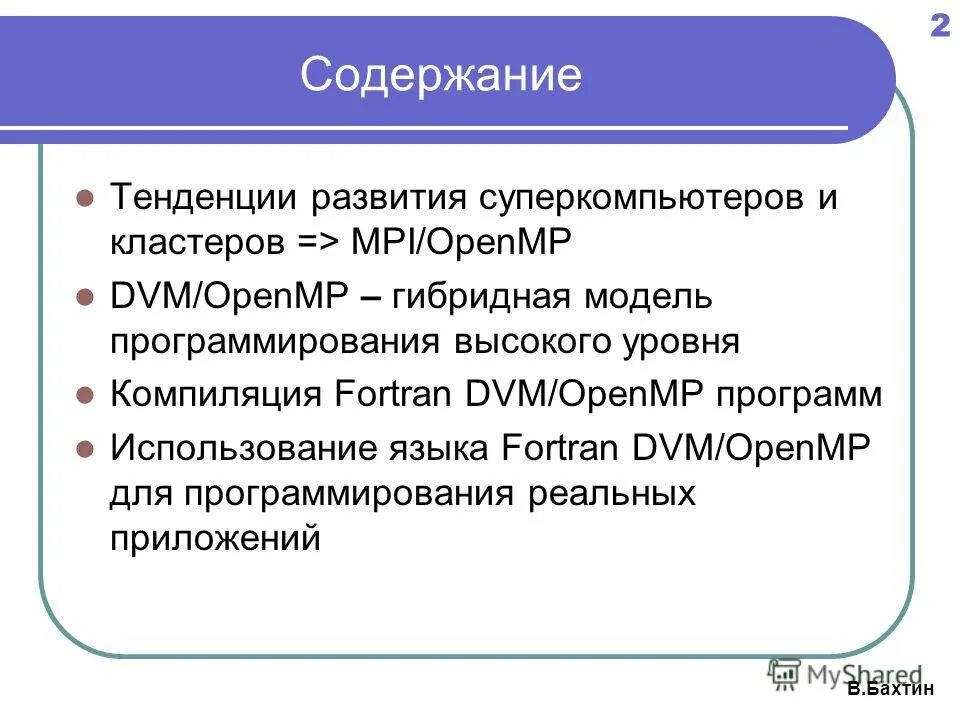 2

Содержание

Тенденции развития суперкомпьютеров и кластеров => MPI/OpenMP

DVM/OpenMP – гибридная модель программирования высокого уровня

Компиляция Fortran DVM/OpenMP программ

Использование языка Fortran DVM/OpenMP для программирования реальных приложений

MyShared

В.Бахтин